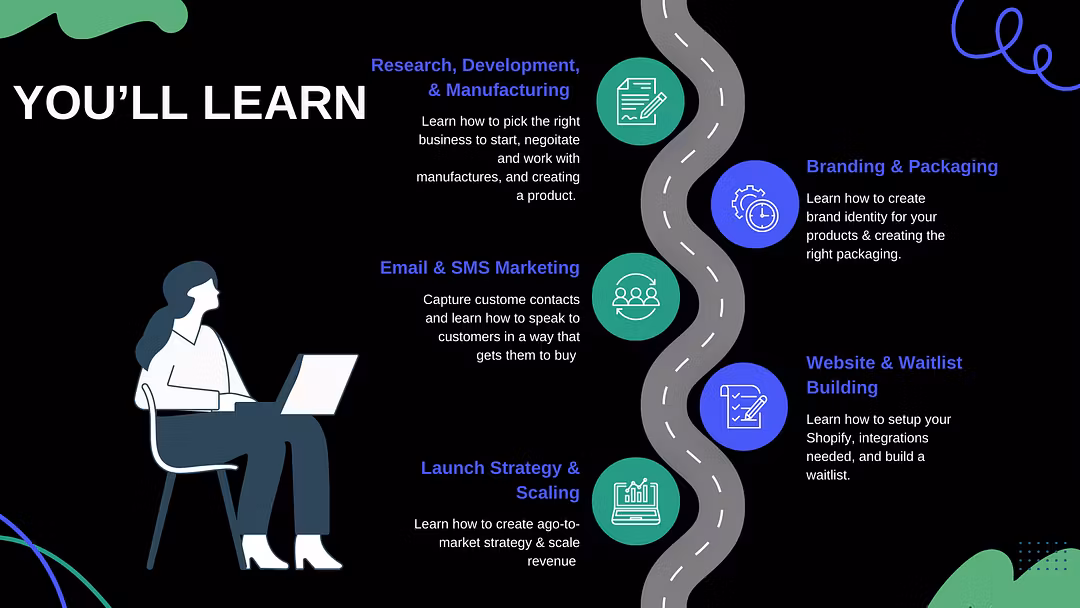 YOU'LL LEARN

Research, Development, & Manufacturing

Learn how to pick the right business to start, negoitate and work with manufactures, and creating a product.

Branding & Packaging

Learn how to create brand identity for your products & creating the right packaging.

Email & SMS Marketing

Capture custome contacts and learn how to speak to customers in a way that gets them to buy

Website & Waitlist Building

Learn how to setup your Shopify, integrations needed, and build a waitlist.

Launch Strategy & Scaling

Learn how to create ago-to-market strategy & scale revenue